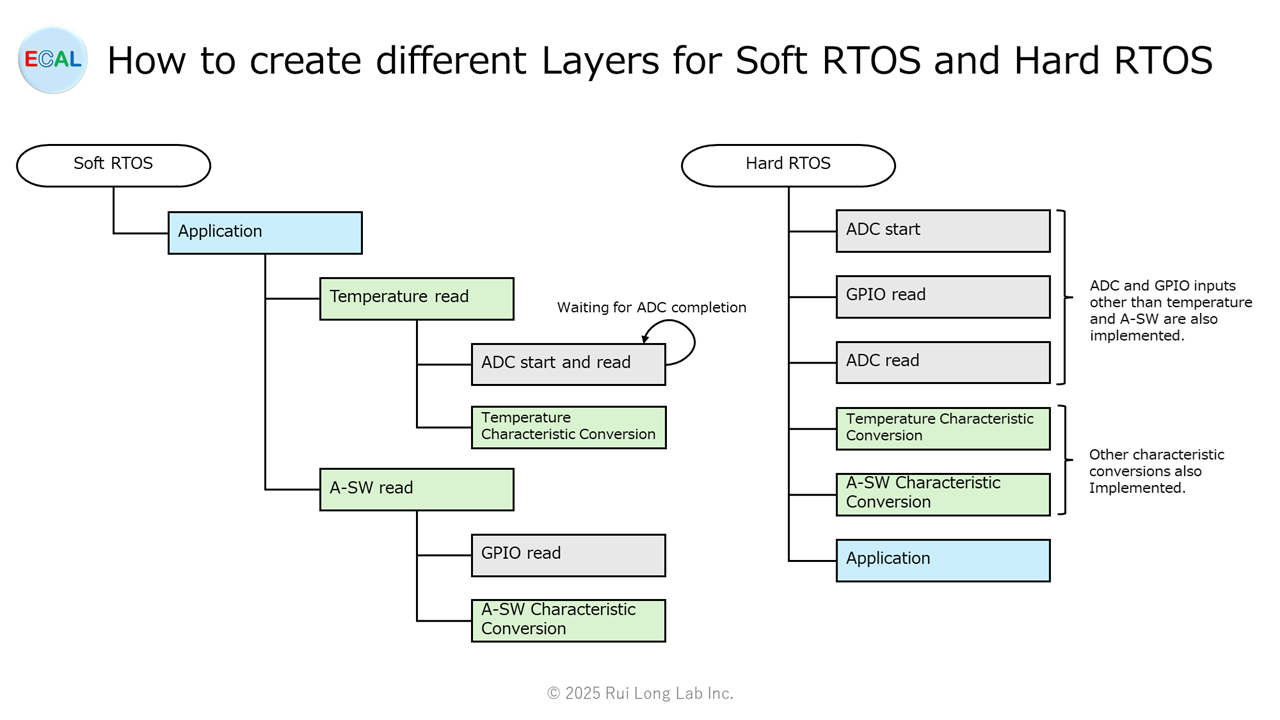 ECAL

How to create different Layers for Soft RTOS and Hard RTOS

Soft RTOS

Application

Temperature read

Waiting for ADC completion

ADC start and read

Temperature Characteristic Conversion

A-SW read

GPIO read

A-SW Characteristic Conversion

Hard RTOS

ADC start

GPIO read

ADC read

ADC and GPIO inputs other than temperature and A-SW are also implemented.

Temperature Characteristic Conversion

A-SW Characteristic Conversion

Other characteristic conversions also Implemented.

Application

© 2025 Rui Long Lab Inc.